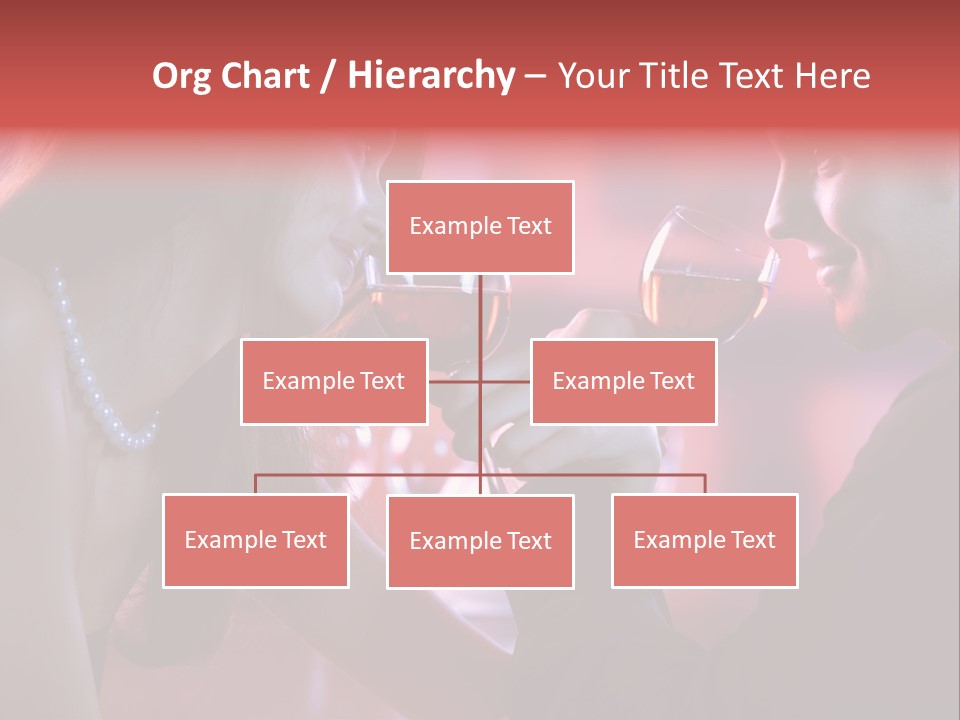 Org Chart / Hierarchy – Your Title Text Here

Example Text

Example Text

Example Text

Example Text

Example Text

Example Text